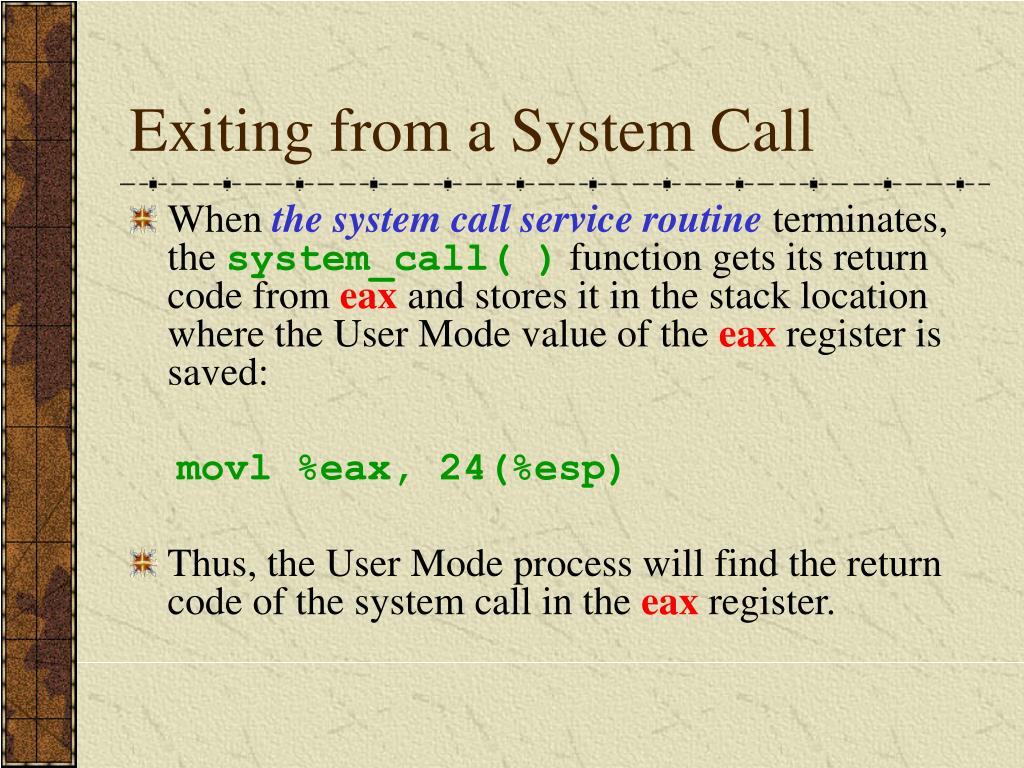 Exiting from a System Call

When the system call service routine terminates, the system_call( ) function gets its return code from eax and stores it in the stack location where the User Mode value of the eax register is saved:

movl %eax, 24(%esp)

Thus, the User Mode process will find the return code of the system call in the eax register.